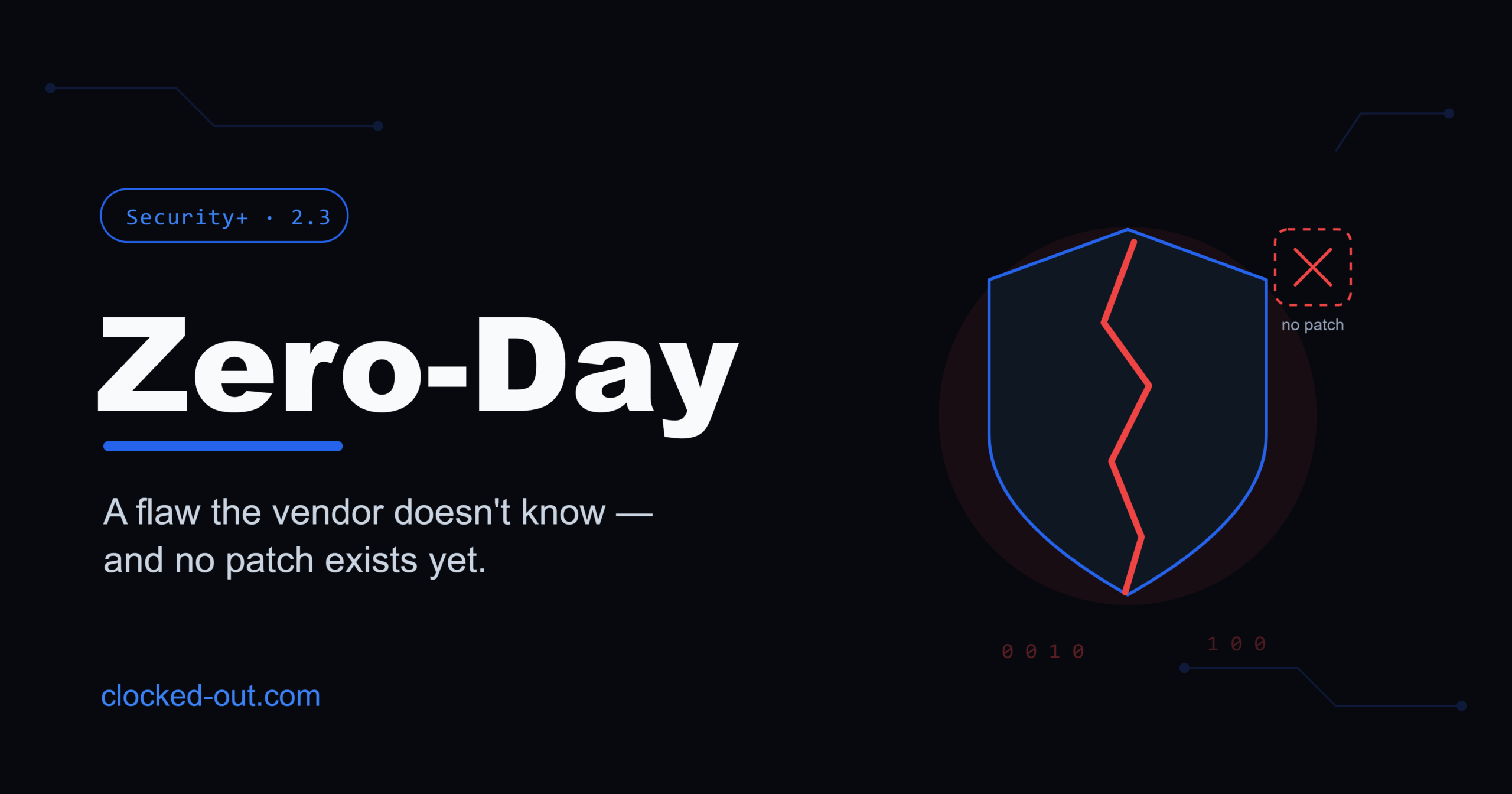 Security+ · 2.3

Zero-Day

A flaw the vendor doesn't know — and no patch exists yet.

clocked-out.com

no patch

0 0 1 0

1 0 0